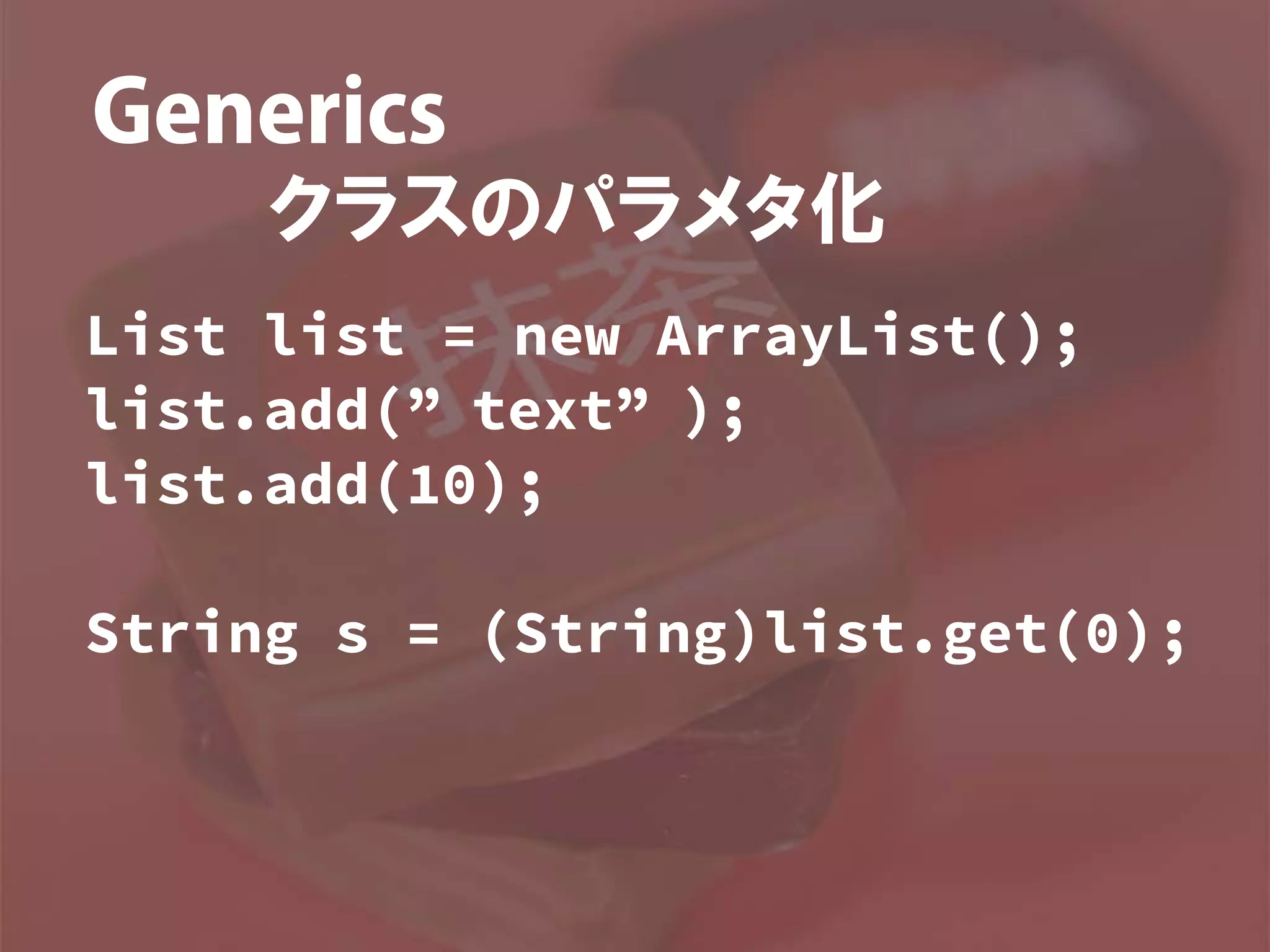 Generics
クラスのパラメタ化

List list = new ArrayList();
list.add(” text” );
list.add(10);

String s = (String)list.get(0);

抹茶